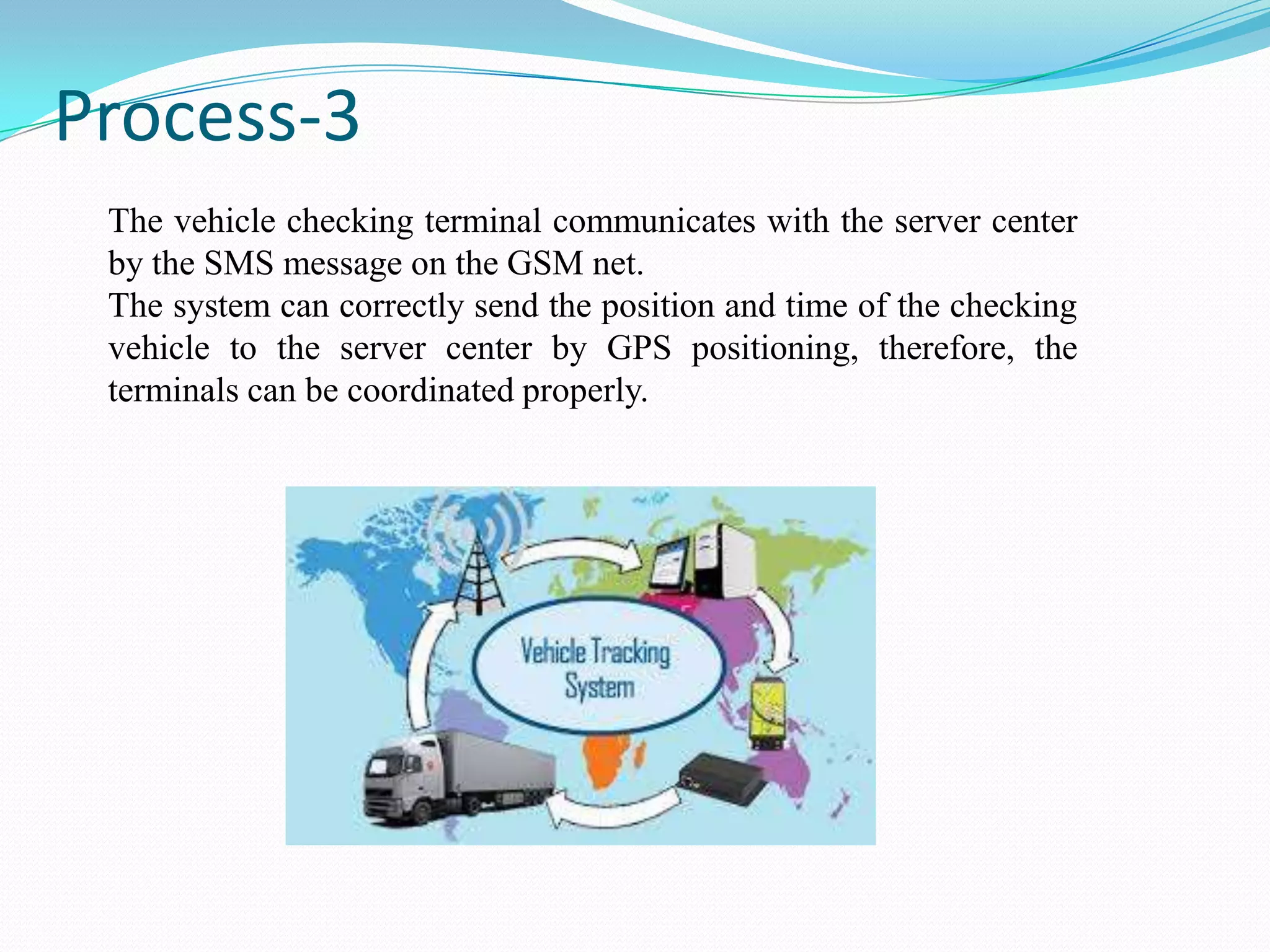 Process-3

The vehicle checking terminal communicates with the server center by the SMS message on the GSM net.
The system can correctly send the position and time of the checking vehicle to the server center by GPS positioning, therefore, the terminals can be coordinated properly.

Vehicle Tracking System